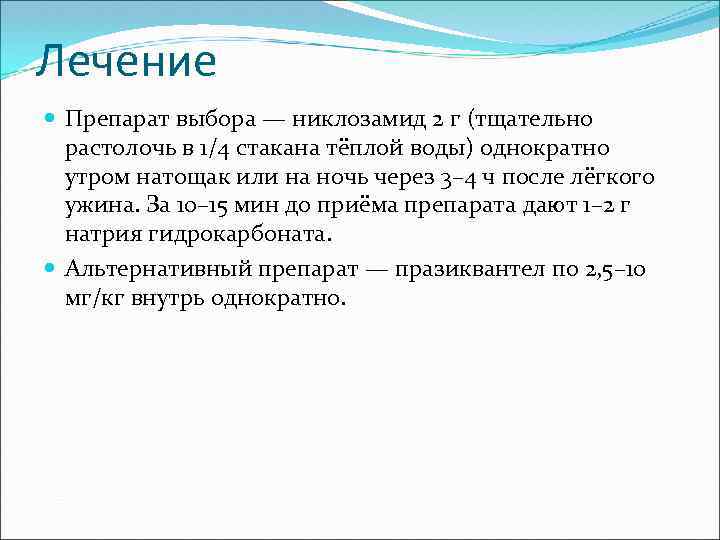 Лечение

Препарат выбора — никлозамид 2 г (тщательно растолочь в 1/4 стакана тёплой воды) однократно утром натощак или на ночь через 3–4 ч после лёгкого ужина. За 10–15 мин до приёма препарата дают 1–2 г натрия гидрокарбоната.

Альтернативный препарат — празиквантел по 2,5–10 мг/кг внутрь однократно.